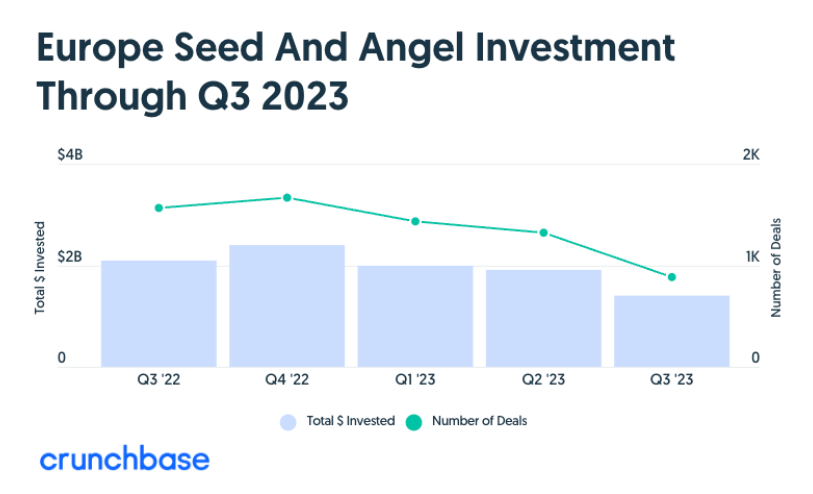 Europe Seed And Angel Investment Through Q3 2023

$4B
$2B
0
Total $ Invested

2K
1K
0
Number of Deals

Q3 '22
Q4 '22
Q1 '23
Q2 '23
Q3 '23

Total $ Invested
Number of Deals

crunchbase